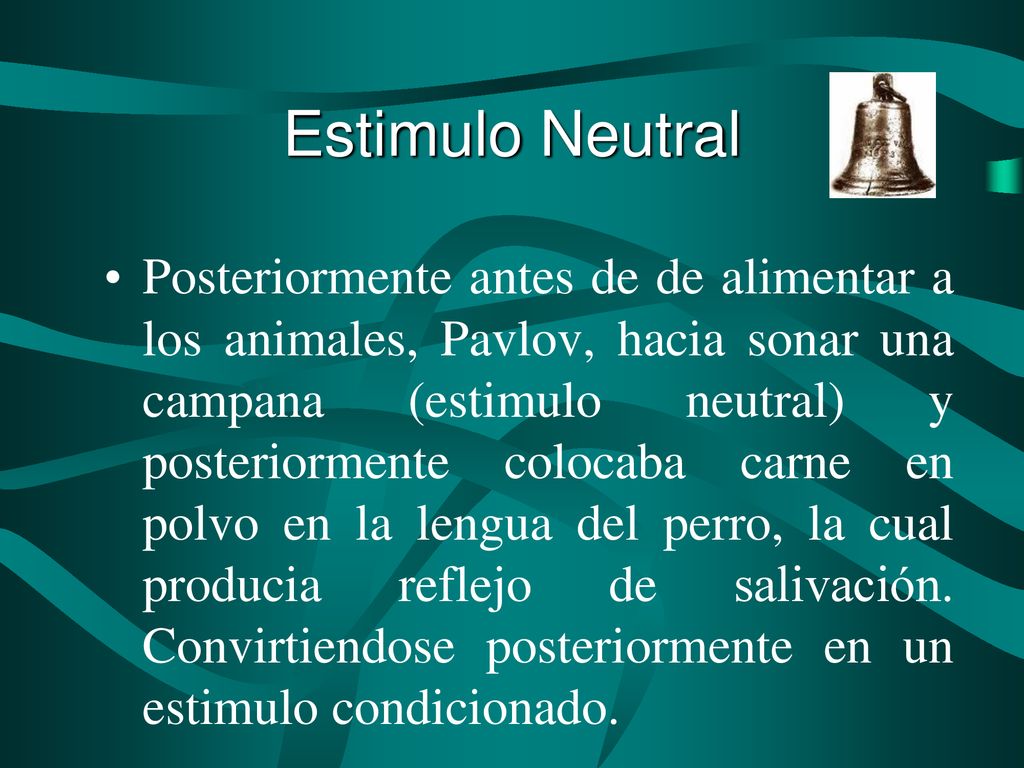 Estimulo Neutral

• Posteriormente antes de de alimentar a los animales, Pavlov, hacia sonar una campana (estimulo neutral) y posteriormente colocaba carne en polvo en la lengua del perro, la cual producia reflejo de salivación. Convirtiendose posteriormente en un estimulo condicionado.